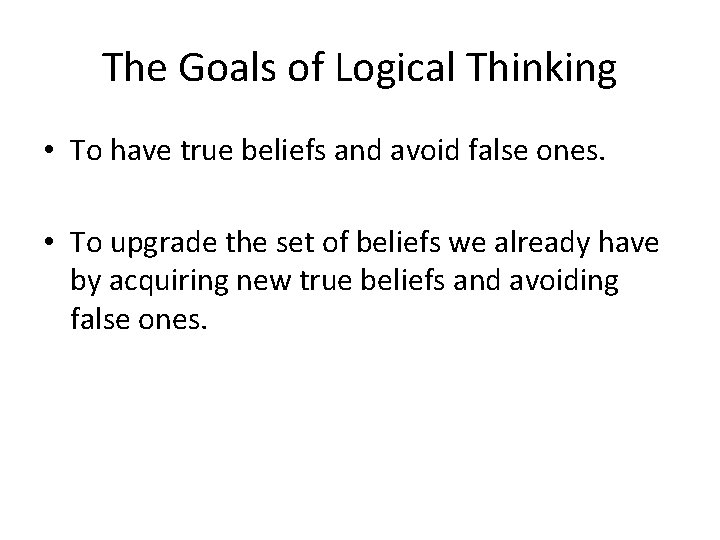 The Goals of Logical Thinking

• To have true beliefs and avoid false ones.

• To upgrade the set of beliefs we already have by acquiring new true beliefs and avoiding false ones.